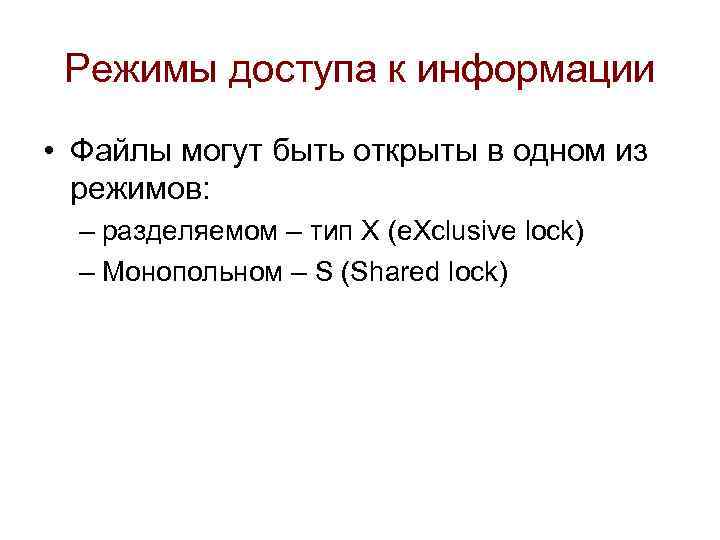 Режимы доступа к информации

• Файлы могут быть открыты в одном из режимов:

– разделяемом – тип X (eXclusive lock)

– Монопольном – S (Shared lock)